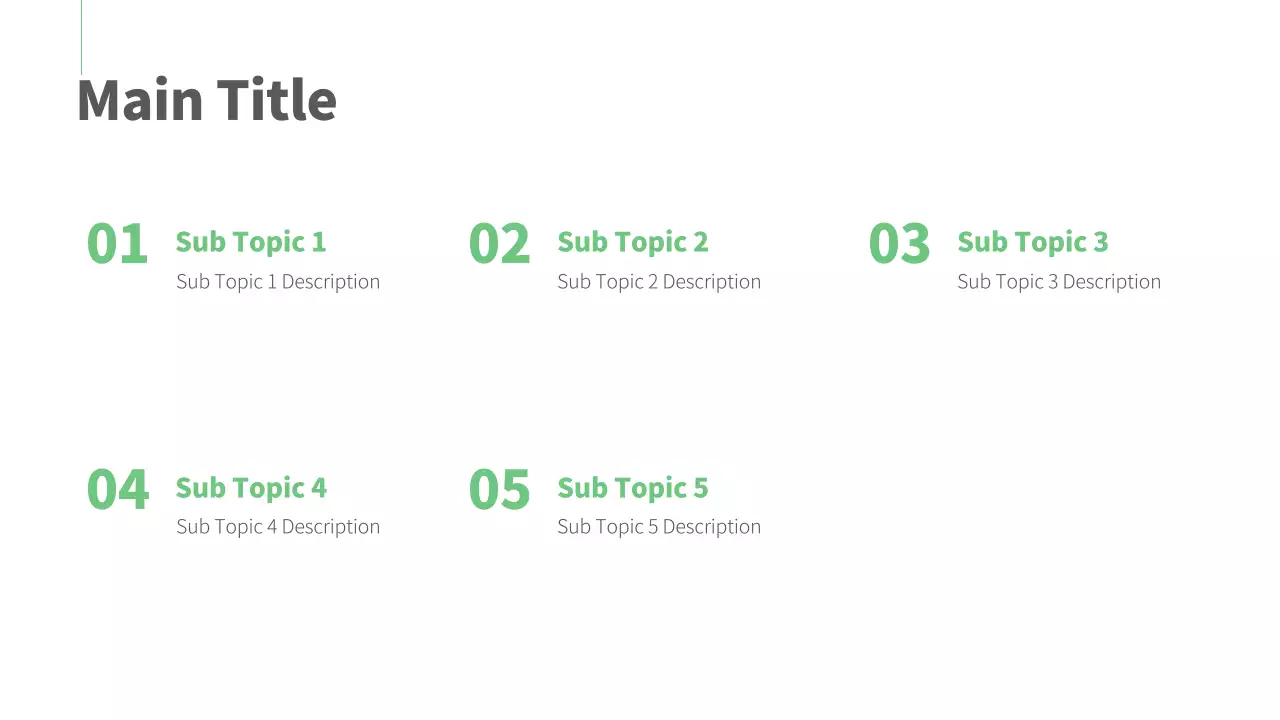 Main Title

01 Sub Topic 1
Sub Topic 1 Description

02 Sub Topic 2
Sub Topic 2 Description

03 Sub Topic 3
Sub Topic 3 Description

04 Sub Topic 4
Sub Topic 4 Description

05 Sub Topic 5
Sub Topic 5 Description